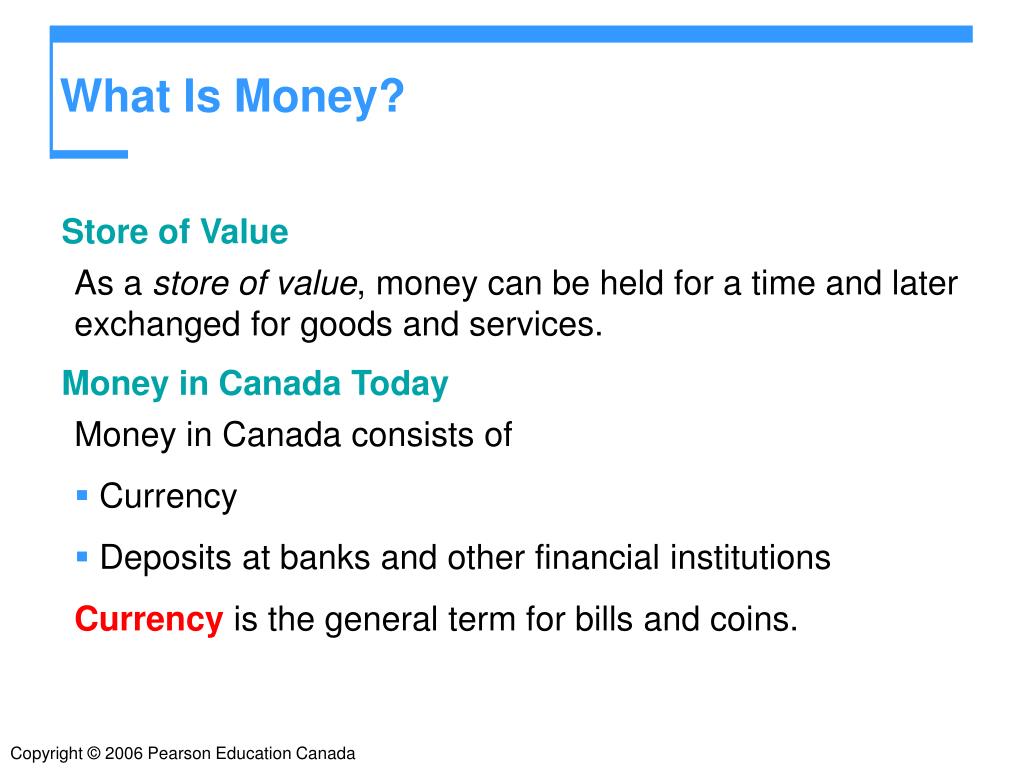 What Is Money?

Store of Value

As a store of value, money can be held for a time and later exchanged for goods and services.

Money in Canada Today

Money in Canada consists of

▪ Currency

▪ Deposits at banks and other financial institutions

Currency is the general term for bills and coins.

Copyright © 2006 Pearson Education Canada